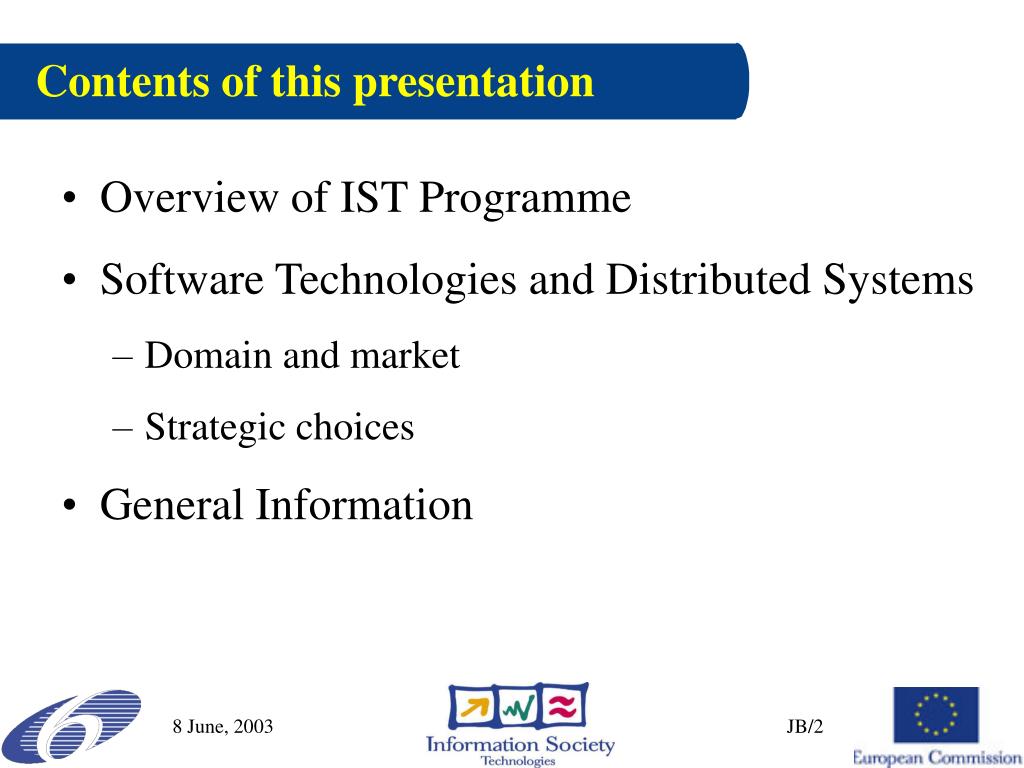 Contents of this presentation

• Overview of IST Programme

• Software Technologies and Distributed Systems

– Domain and market

– Strategic choices

• General Information

8 June, 2003

Information Society Technologies

JB/2

European Commission